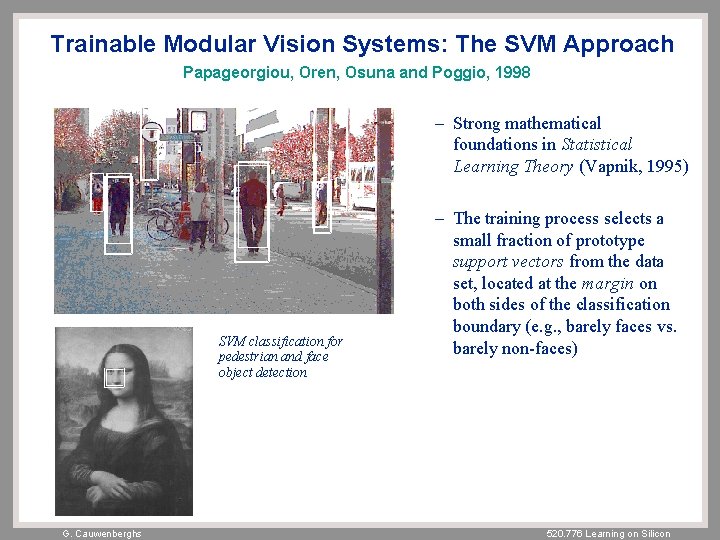 Trainable Modular Vision Systems: The SVM Approach

Papageorgiou, Oren, Osuna and Poggio, 1998

– Strong mathematical foundations in Statistical Learning Theory (Vapnik, 1995)

– The training process selects a small fraction of prototype support vectors from the data set, located at the margin on both sides of the classification boundary (e.g., barely faces vs. barely non-faces)

SVM classification for pedestrian and face object detection

G. Cauwenberghs

520.776 Learning on Silicon